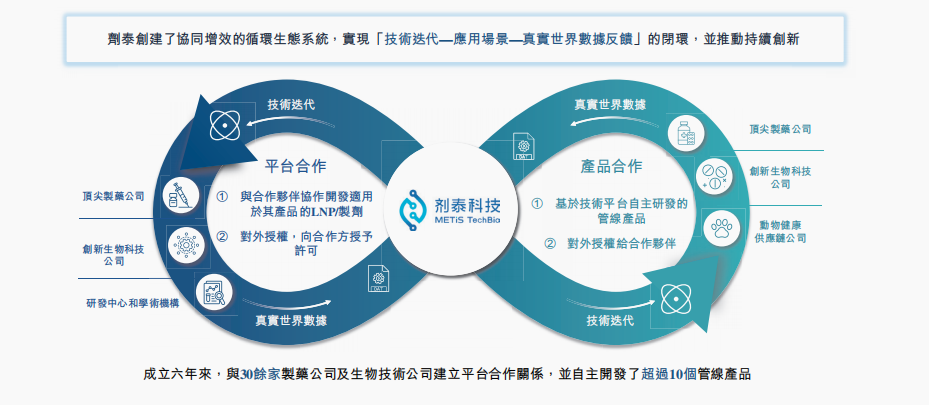 劑泰創建了協同增效的循環生態系統，實現「技術迭代—應用場景—真實世界數據反饋」的閉環，並推動持續創新

技術迭代

平台合作

① 與合作夥伴協作開發適用於其產品的LNP/製劑

② 對外授權，向合作方授予許可

真實世界數據

頂尖製藥公司

創新生物科技公司

研發中心和學術機構

剂泰科技
METiS TechBio

真實世界數據

產品合作

① 基於技術平台自主研發的管線產品

② 對外授權給合作夥伴

技術迭代

頂尖製藥公司

創新生物科技公司

動物健康供應鏈公司

成立六年來，與30餘家製藥公司及生物技術公司建立平台合作關係，並自主開發了超過10個管線產品